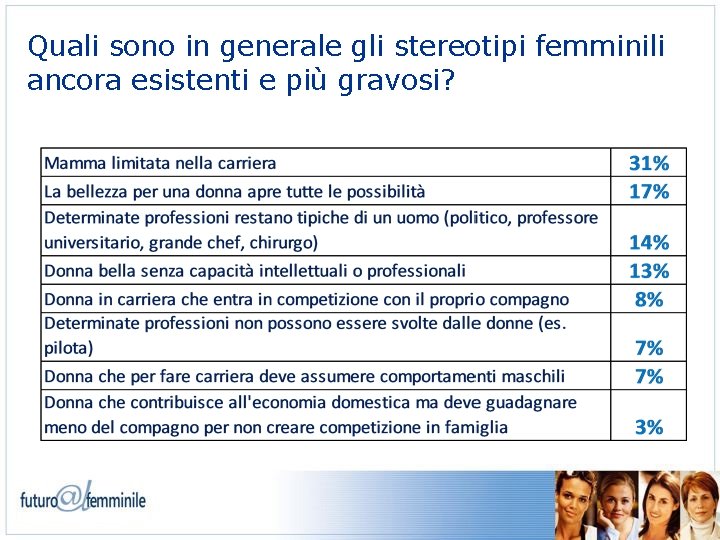 Quali sono in generale gli stereotipi femminili ancora esistenti e più gravosi?

| | |
|---|---|
| Mamma limitata nella carriera | 31% |
| La bellezza per una donna apre tutte le possibilità | 17% |
| Determinate professioni restano tipiche di un uomo (politico, professore universitario, grande chef, chirurgo) | 14% |
| Donna bella senza capacità intellettuali o professionali | 13% |
| Donna in carriera che entra in competizione con il proprio compagno | 8% |
| Determinate professioni non possono essere svolte dalle donne (es. pilota) | 7% |
| Donna che per fare carriera deve assumere comportamenti maschili | 7% |
| Donna che contribuisce all'economia domestica ma deve guadagnare meno del compagno per non creare competizione in famiglia | 3% |

futuro@femminile